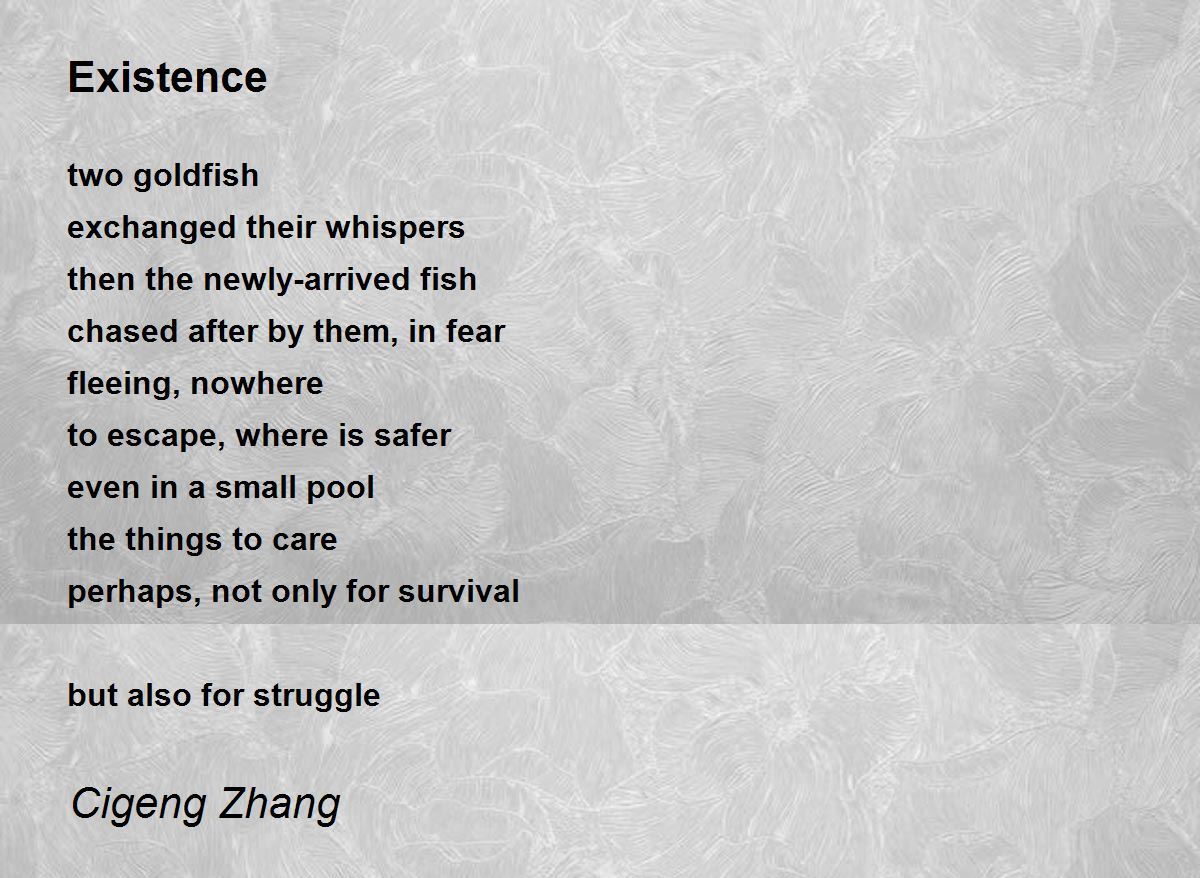 Existence

two goldfish
exchanged their whispers
then the newly-arrived fish
chased after by them, in fear
fleeing, nowhere
to escape, where is safer
even in a small pool
the things to care
perhaps, not only for survival

but also for struggle

Cigeng Zhang